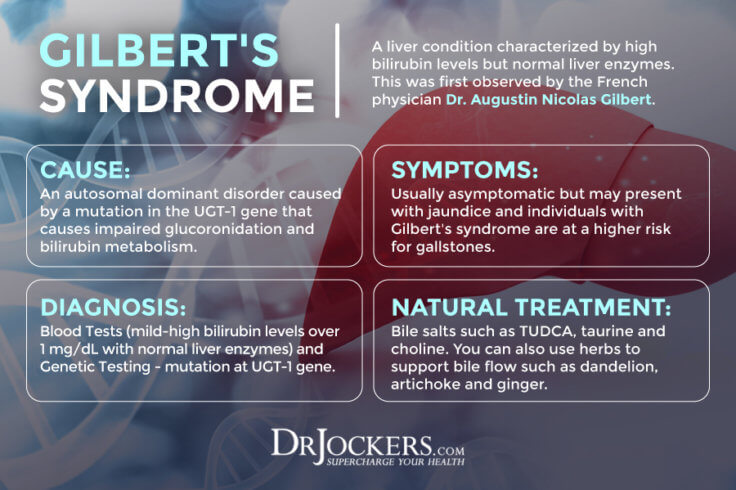 GILBERT'S SYNDROME

A liver condition characterized by high bilirubin levels but normal liver enzymes. This was first observed by the French physician Dr. Augustin Nicolas Gilbert.

CAUSE:
An autosomal dominant disorder caused by a mutation in the UGT-1 gene that causes impaired glucoronidation and bilirubin metabolism.

SYMPTOMS:
Usually asymptomatic but may present with jaundice and individuals with Gilbert's syndrome are at a higher risk for gallstones.

DIAGNOSIS:
Blood Tests (mild-high bilirubin levels over 1 mg/dL with normal liver enzymes) and Genetic Testing - mutation at UGT-1 gene.

NATURAL TREATMENT:
Bile salts such as TUDCA, taurine and choline. You can also use herbs to support bile flow such as dandelion, artichoke and ginger.

DRJOCKERS.COM
SUPERCHARGE YOUR HEALTH